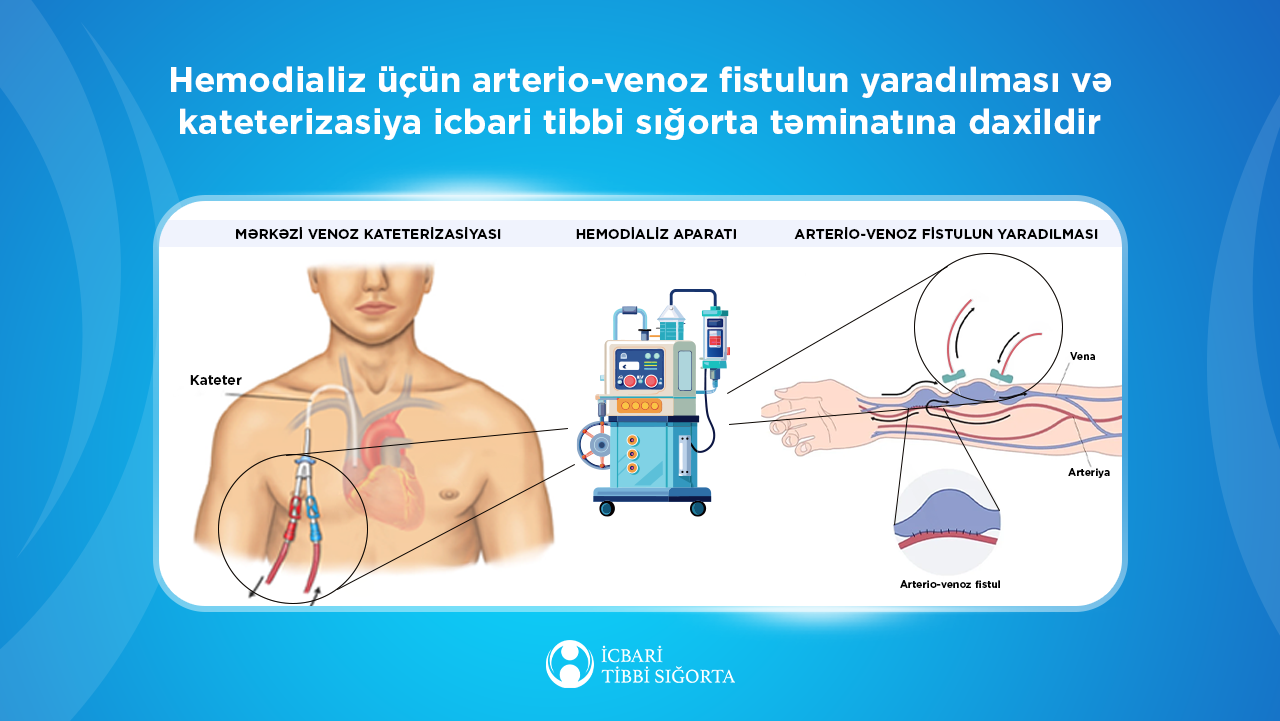 Hemodializ üçün arterio-venoz fistulun yaradılması və kateterizasiya icbari tibbi sığorta təminatına daxildir

MƏRKƏZİ VENOZ KATETERİZASİYASI

HEMODİALİZ APARATI

ARTERİO-VENOZ FİSTULUN YARADILMASI

Kateter

Vena

Arteriya

Arterio-venoz fistul

İCBARİ TİBBİ SIĞORTA